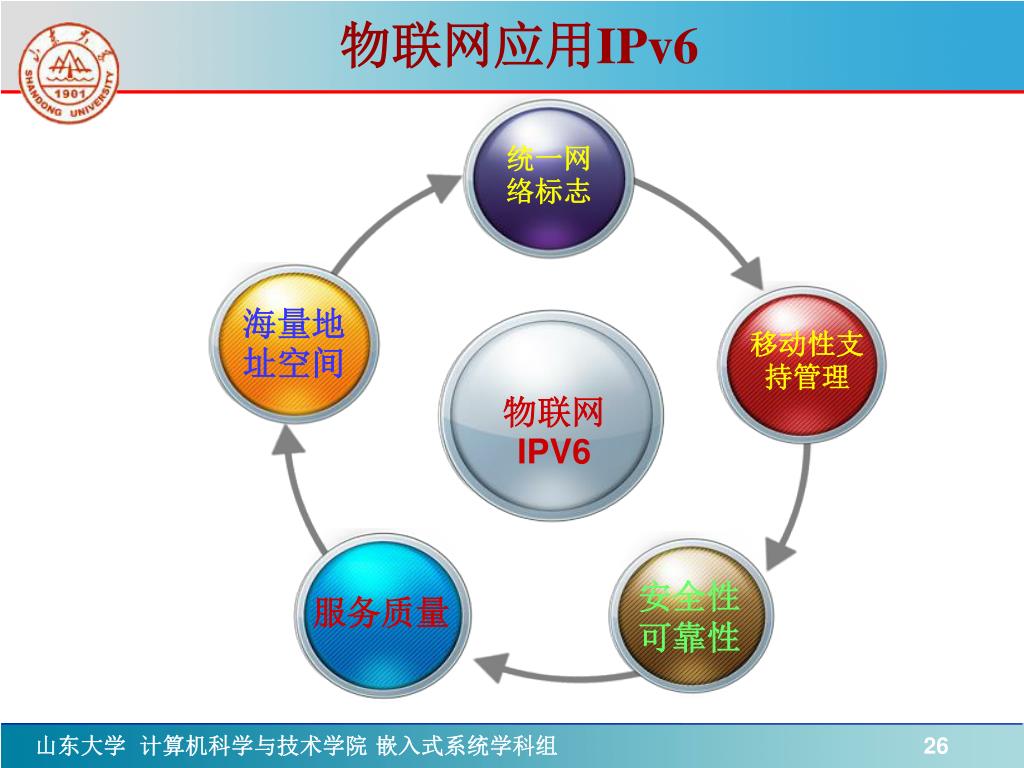 山东大学 1901 SHANDONG UNIVERSITY

物联网应用IPv6

统一网络标志

移动性支持管理

安全性可靠性

服务质量

海量地址空间

物联网 IPV6

山东大学 计算机科学与技术学院 嵌入式系统学科组

26